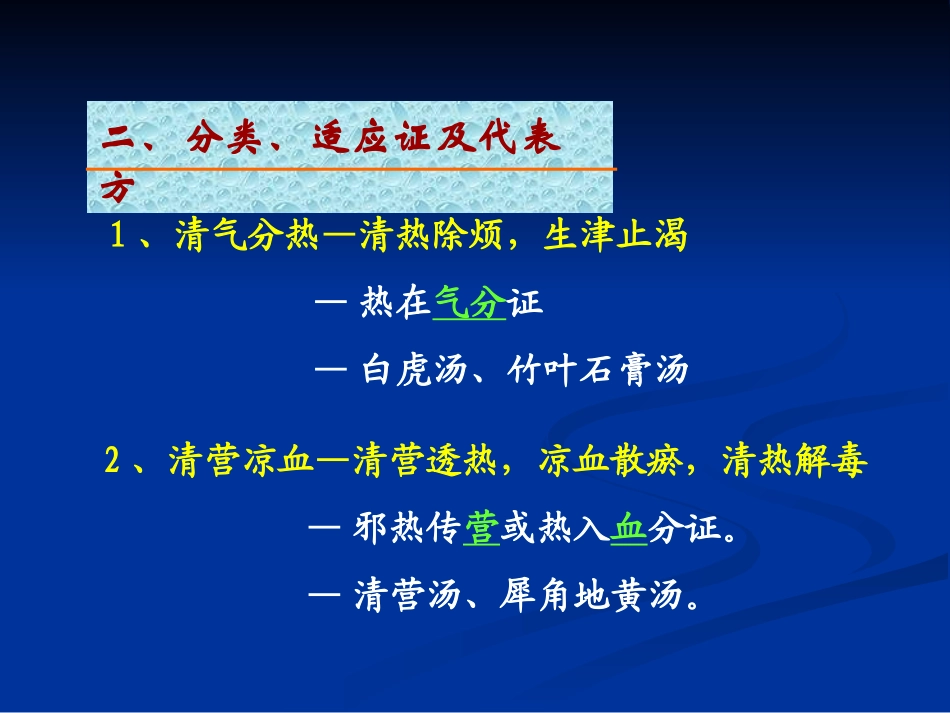 二、分类、适应证及代表方

1、清气分热—清热除烦，生津止渴

— 热在气分证

— 白虎汤、竹叶石膏汤

2、清营凉血—清营透热，凉血散瘀，清热解毒

— 邪热传营或热入血分证。

— 清营汤、犀角地黄汤。